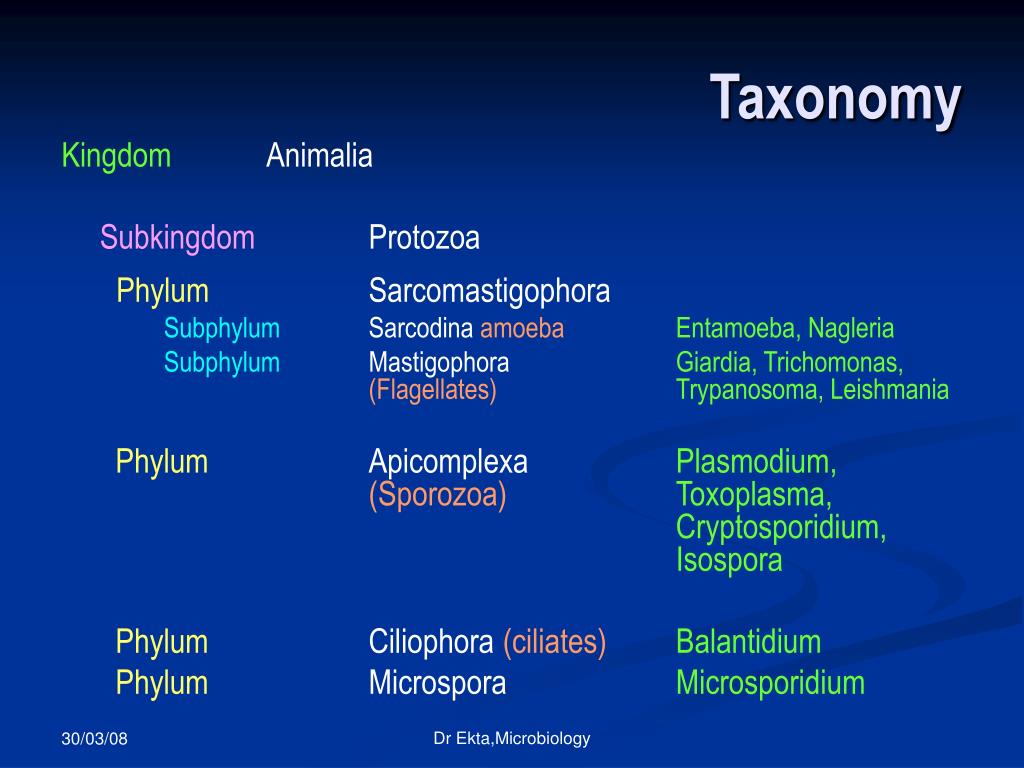 Taxonomy

Kingdom Animalia

Subkingdom Protozoa

Phylum Sarcomastigophora

Subphylum Sarcodina amoeba Entamoeba, Nagleria

Subphylum Mastigophora (Flagellates) Giardia, Trichomonas, Trypanosoma, Leishmania

Phylum Apicomplexa (Sporozoa) Plasmodium, Toxoplasma, Cryptosporidium, Isospora

Phylum Ciliophora (ciliates) Balantidium

Phylum Microspora Microsporidium

30/03/08

Dr Ekta,Microbiology